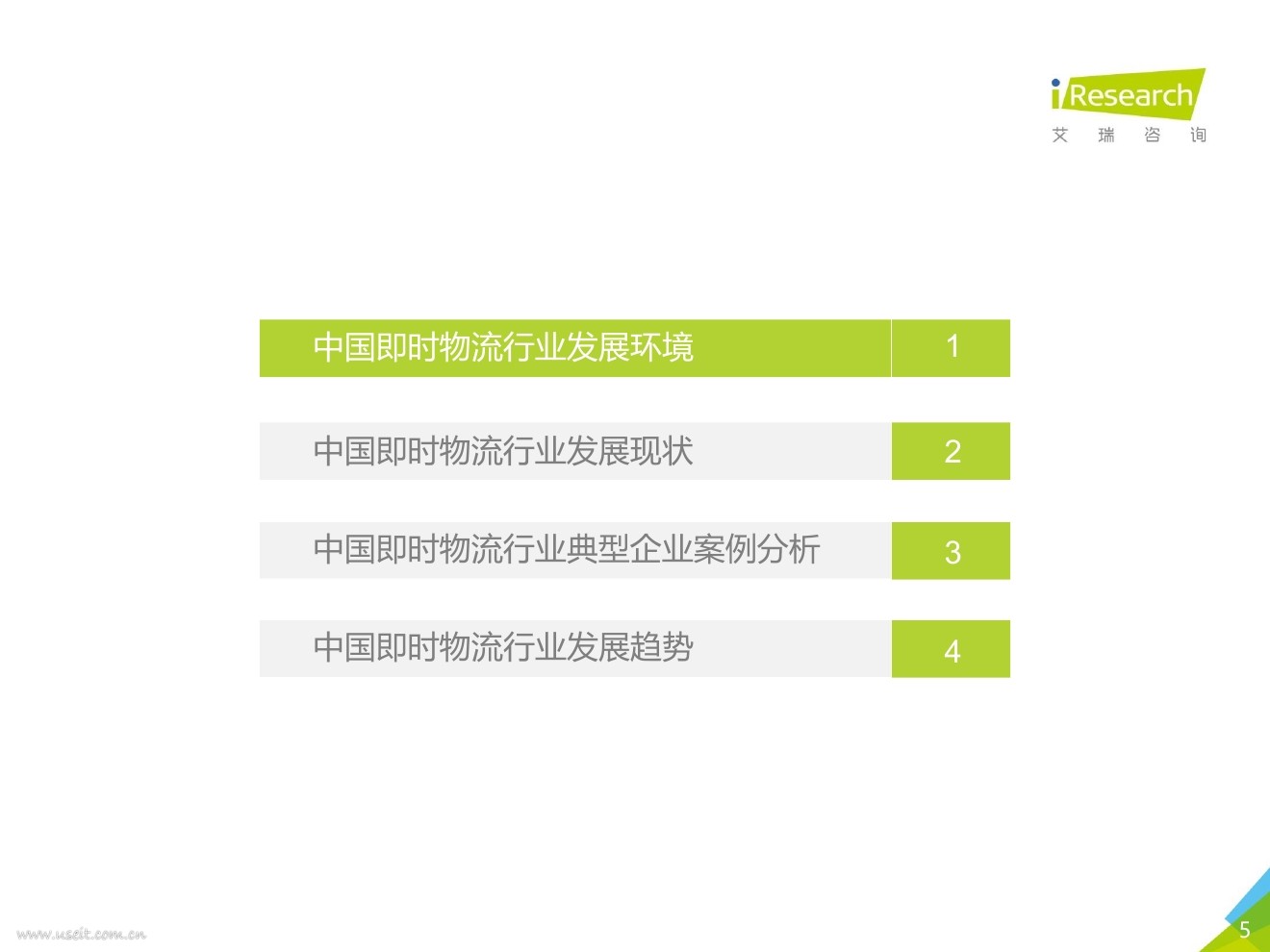 iResearch
艾 瑞 咨 询

中国即时物流行业发展环境 1

中国即时物流行业发展现状 2

中国即时物流行业典型企业案例分析 3

中国即时物流行业发展趋势 4

www.useit.com.cn

5